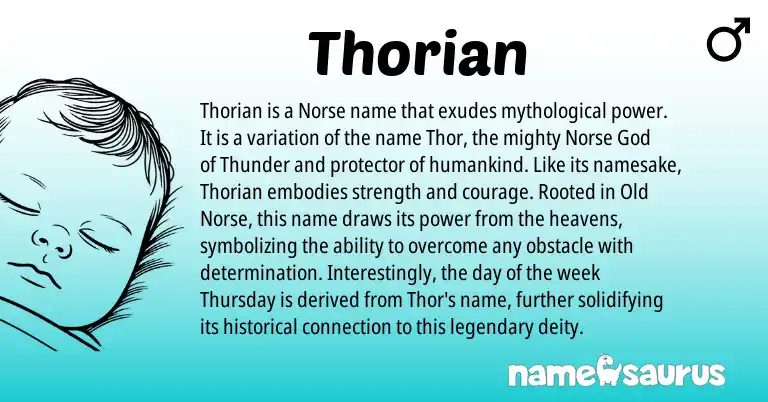 Thorian

♂

Thorian is a Norse name that exudes mythological power. It is a variation of the name Thor, the mighty Norse God of Thunder and protector of humankind. Like its namesake, Thorian embodies strength and courage. Rooted in Old Norse, this name draws its power from the heavens, symbolizing the ability to overcome any obstacle with determination. Interestingly, the day of the week Thursday is derived from Thor's name, further solidifying its historical connection to this legendary deity.

namesaurus